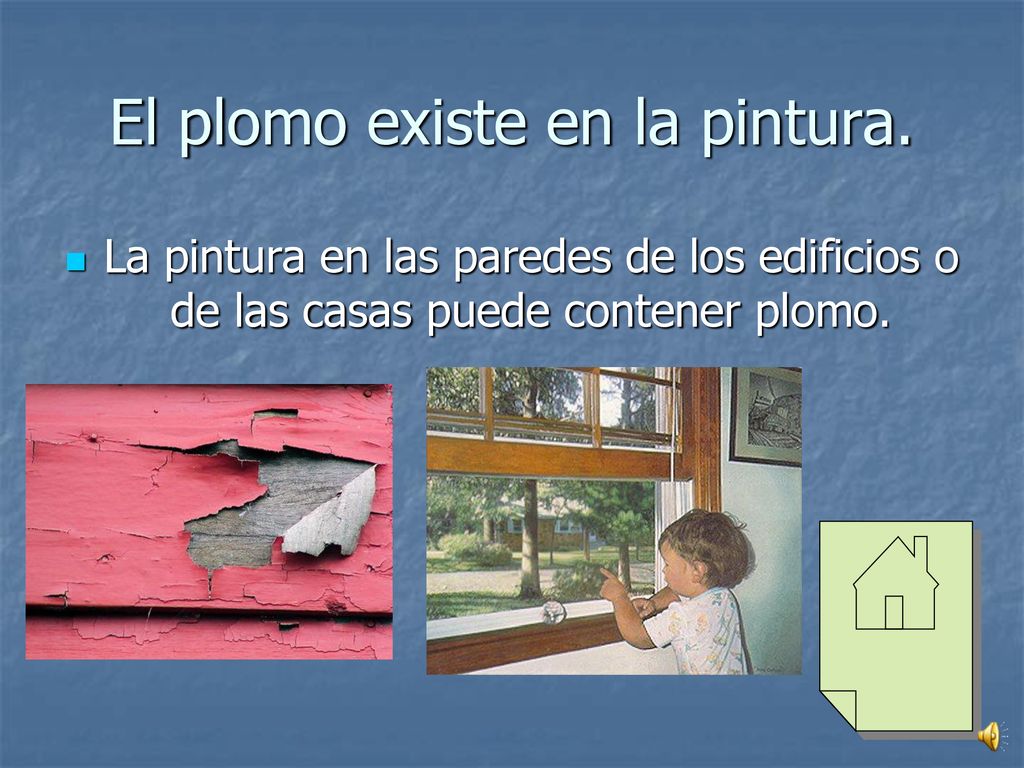 El plomo existe en la pintura.

La pintura en las paredes de los edificios o de las casas puede contener plomo.